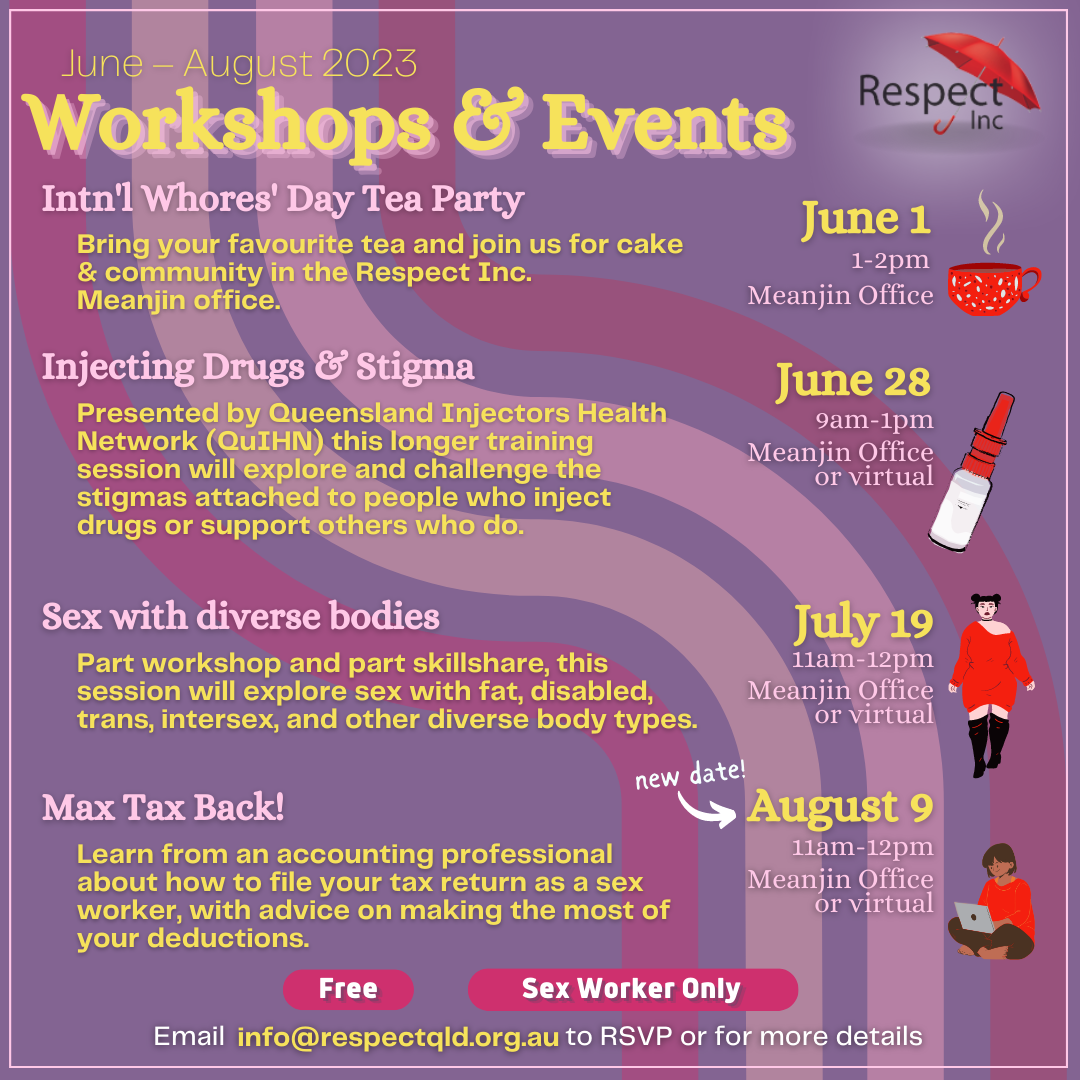 June – August 2023
Workshops & Events

Respect Inc

Intn'l Whores' Day Tea Party
Bring your favourite tea and join us for cake & community in the Respect Inc. Meanjin office.

June 1
1-2pm
Meanjin Office

Injecting Drugs & Stigma
Presented by Queensland Injectors Health Network (QuIHN) this longer training session will explore and challenge the stigmas attached to people who inject drugs or support others who do.

June 28
9am-1pm
Meanjin Office or virtual

Sex with diverse bodies
Part workshop and part skillshare, this session will explore sex with fat, disabled, trans, intersex, and other diverse body types.

July 19
11am-12pm
Meanjin Office or virtual

Max Tax Back!
Learn from an accounting professional about how to file your tax return as a sex worker, with advice on making the most of your deductions.

new date!
August 9
11am-12pm
Meanjin Office or virtual

Free
Sex Worker Only

Email info@respectqld.org.au to RSVP or for more details